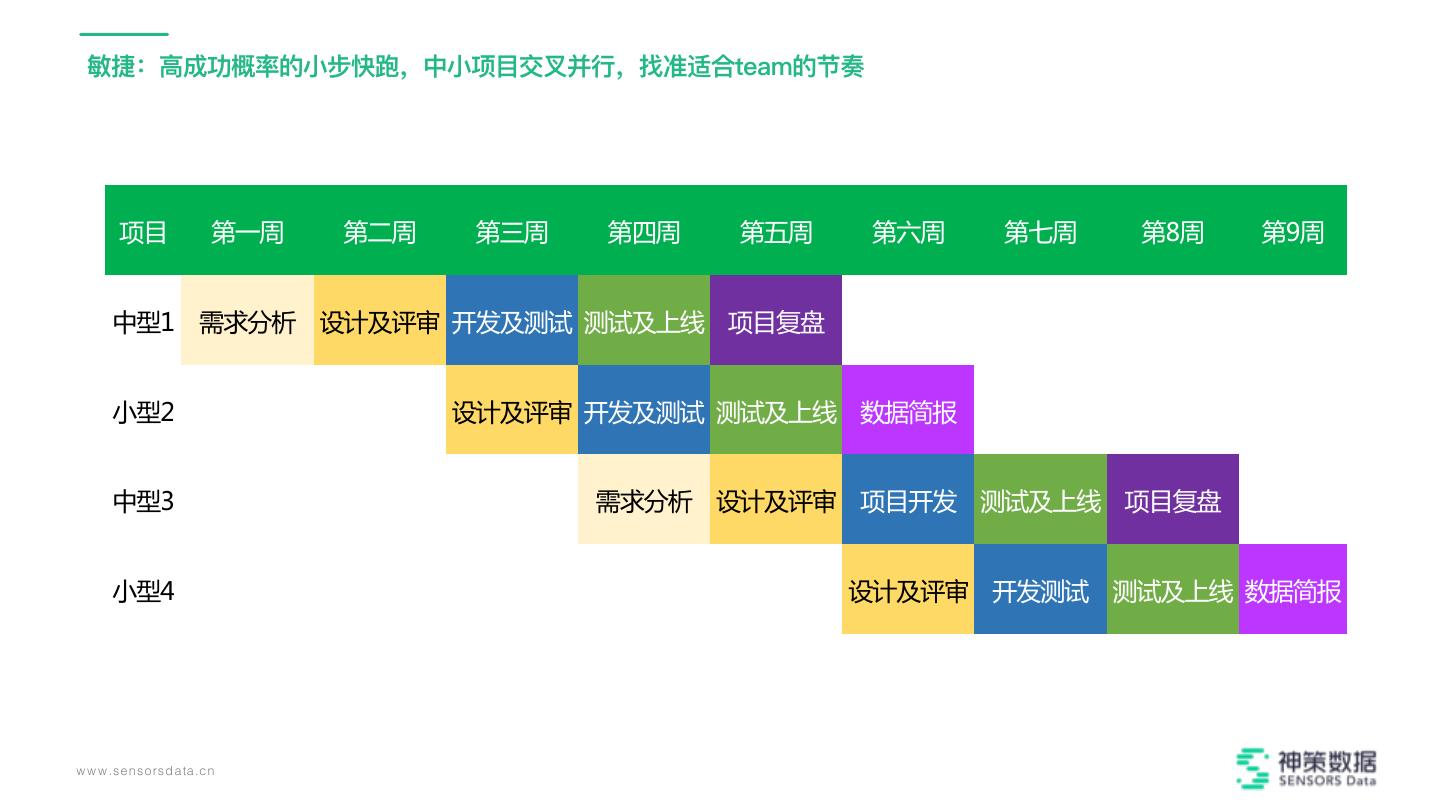 敏捷：高成功概率的小步快跑，中小项目交叉并行，找准适合team的节奏

| 项目 | 第一周 | 第二周 | 第三周 | 第四周 | 第五周 | 第六周 | 第七周 | 第8周 | 第9周 |
|---|---|---|---|---|---|---|---|---|---|
| 中型1 | 需求分析 | 设计及评审 | 开发及测试 | 测试及上线 | 项目复盘 | | | | |
| 小型2 | | | 设计及评审 | 开发及测试 | 测试及上线 | 数据简报 | | | |
| 中型3 | | | | 需求分析 | 设计及评审 | 项目开发 | 测试及上线 | 项目复盘 | |
| 小型4 | | | | | | 设计及评审 | 开发测试 | 测试及上线 | 数据简报 |

www.sensorsdata.cn

神策数据
SENSORS Data